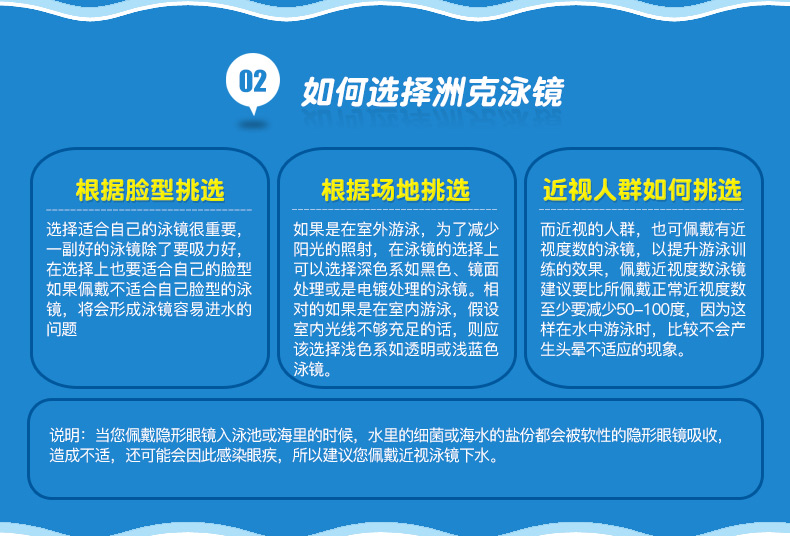 02

如何选择洲克泳镜

根据脸型挑选

选择适合自己的泳镜很重要，一副好的泳镜除了要吸力好，在选择上也要适合自己的脸型如果佩戴不适合自己脸型的泳镜，将会形成泳镜容易进水的问题

根据场地挑选

如果是在室外游泳，为了减少阳光的照射，在泳镜的选择上可以选择深色系如黑色、镜面处理或是电镀处理的泳镜。相对的如果是在室内游泳，假设室内光线不够充足的话，则应该选择浅色系如透明或浅蓝色泳镜。

近视人群如何挑选

而近视的人群，也可佩戴有近视度数的泳镜，以提升游泳训练的效果，佩戴近视度数泳镜建议要比所佩戴正常近视度数至少要减少50–100度，因为这样在水中游泳时，比较不会产生头晕不适应的现象。

说明：当您佩戴隐形眼镜入泳池或海里的时候，水里的细菌或海水的盐份都会被软性的隐形眼镜吸收，造成不适，还可能会因此感染眼疾，所以建议您佩戴近视泳镜下水。